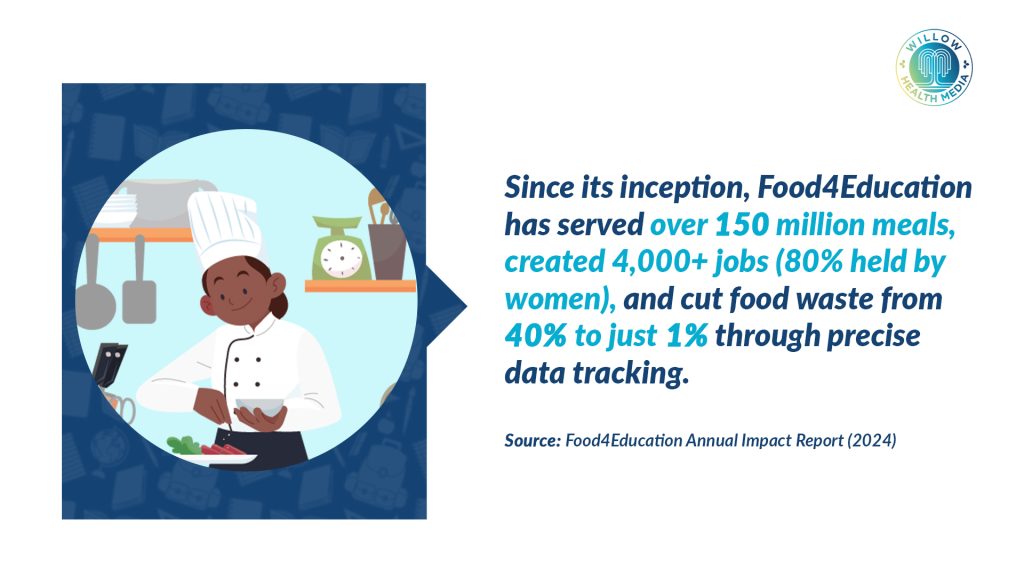 WILLOW HEALTH MEDIA

Since its inception, Food4Education has served over 150 million meals, created 4,000+ jobs (80% held by women), and cut food waste from 40% to just 1% through precise data tracking.

Source: Food4Education Annual Impact Report (2024)